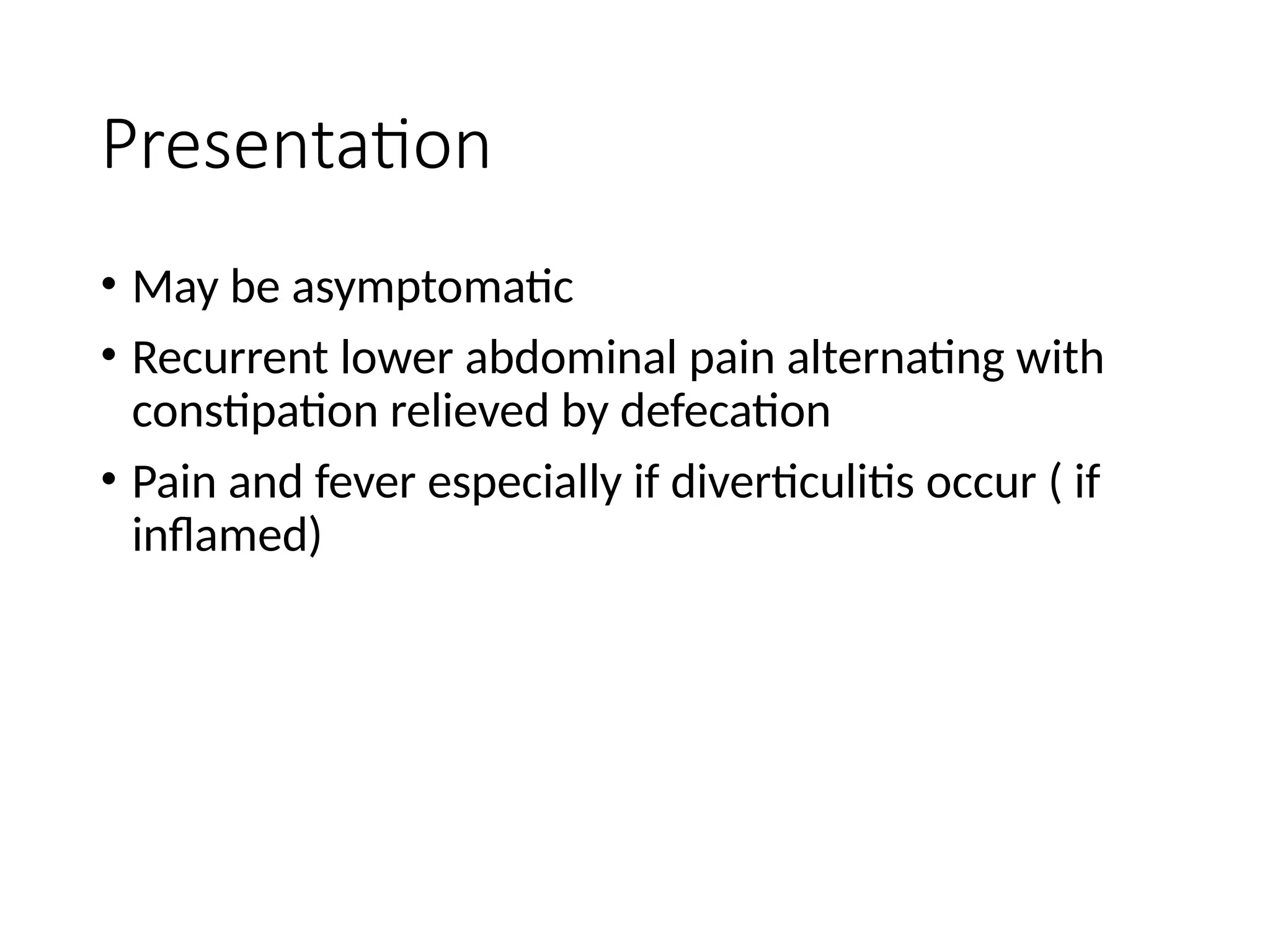 Presentation

• May be asymptomatic
• Recurrent lower abdominal pain alternating with constipation relieved by defecation
• Pain and fever especially if diverticulitis occur ( if inflamed)